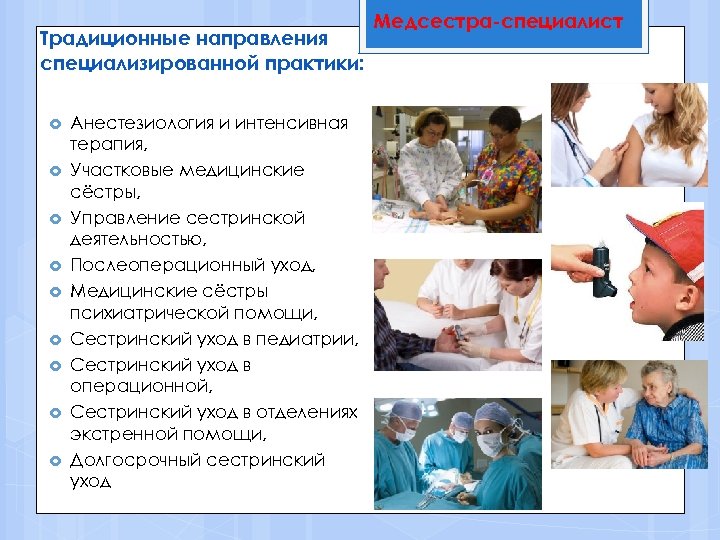 Медсестра-специалист

Традиционные направления специализированной практики:

Анестезиология и интенсивная терапия,
Участковые медицинские сёстры,
Управление сестринской деятельностью,
Послеоперационный уход,
Медицинские сёстры психиатрической помощи,
Сестринский уход в педиатрии,
Сестринский уход в операционной,
Сестринский уход в отделениях экстренной помощи,
Долгосрочный сестринский уход